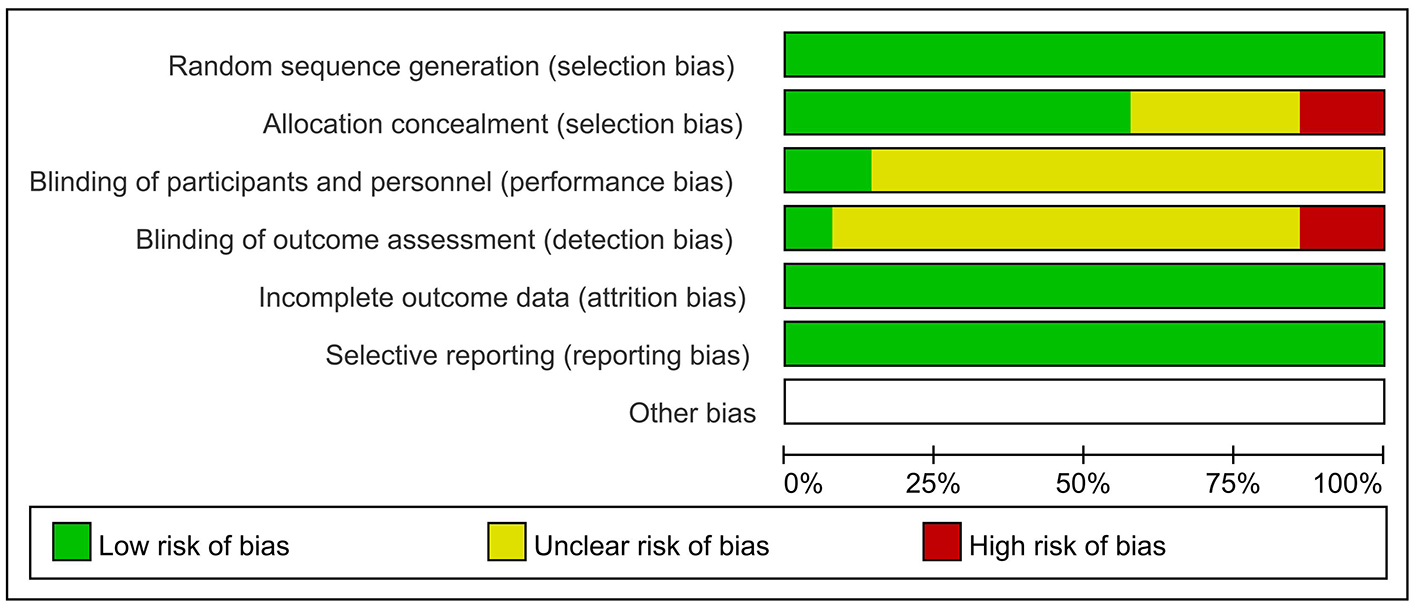 Random sequence generation (selection bias)
Allocation concealment (selection bias)
Blinding of participants and personnel (performance bias)
Blinding of outcome assessment (detection bias)
Incomplete outcome data (attrition bias)
Selective reporting (reporting bias)
Other bias

0% 25% 50% 75% 100%

Low risk of bias
Unclear risk of bias
High risk of bias